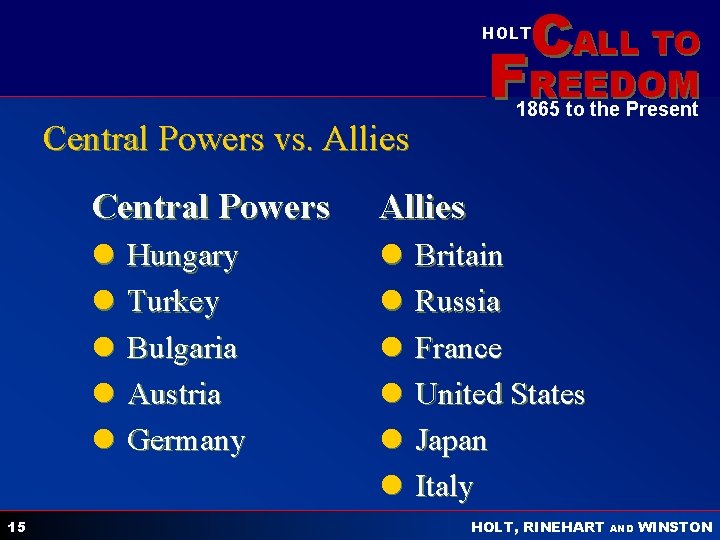 HOLT CALL TO FREEDOM
1865 to the Present

Central Powers vs. Allies

Central Powers
- Hungary
- Turkey
- Bulgaria
- Austria
- Germany

Allies
- Britain
- Russia
- France
- United States
- Japan
- Italy

15

HOLT, RINEHART AND WINSTON